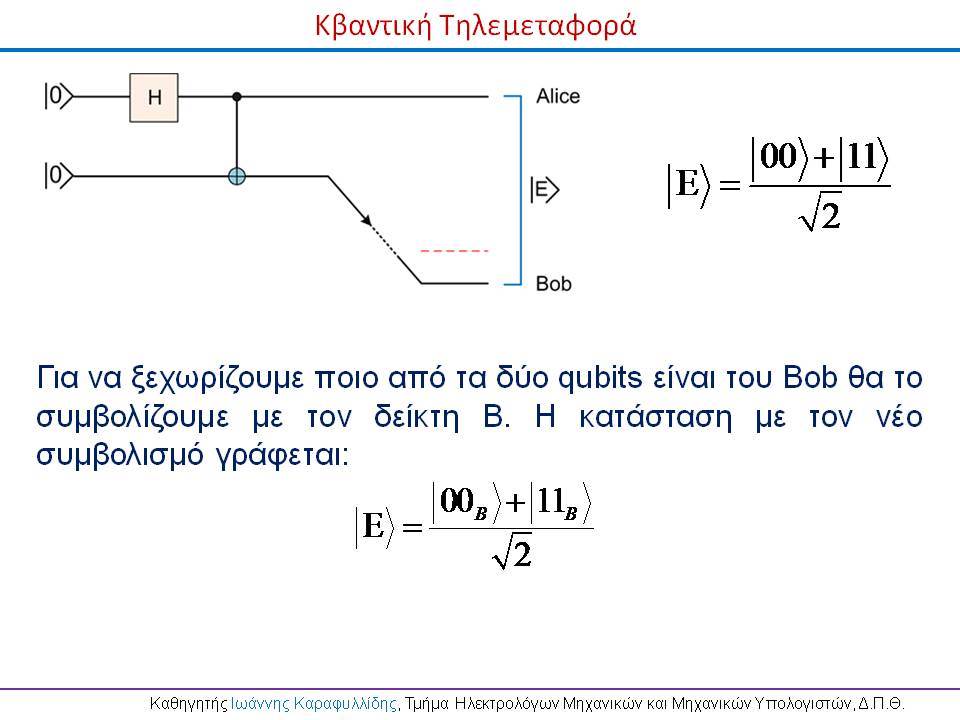 Κβαντική Τηλεμεταφορά

$|0\rangle$ H

$|0\rangle$

Alice

$|E\rangle$

Bob

$|E\rangle = \frac{|00\rangle + |11\rangle}{\sqrt{2}}$

Για να ξεχωρίζουμε ποιο από τα δύο qubits είναι του Bob θα το συμβολίζουμε με τον δείκτη B. Η κατάσταση με τον νέο συμβολισμό γράφεται:

$|E\rangle = \frac{|00_B\rangle + |11_B\rangle}{\sqrt{2}}$

Καθηγητής Ιωάννης Καραφυλλίδης, Τμήμα Ηλεκτρολόγων Μηχανικών και Μηχανικών Υπολογιστών, Δ.Π.Θ.